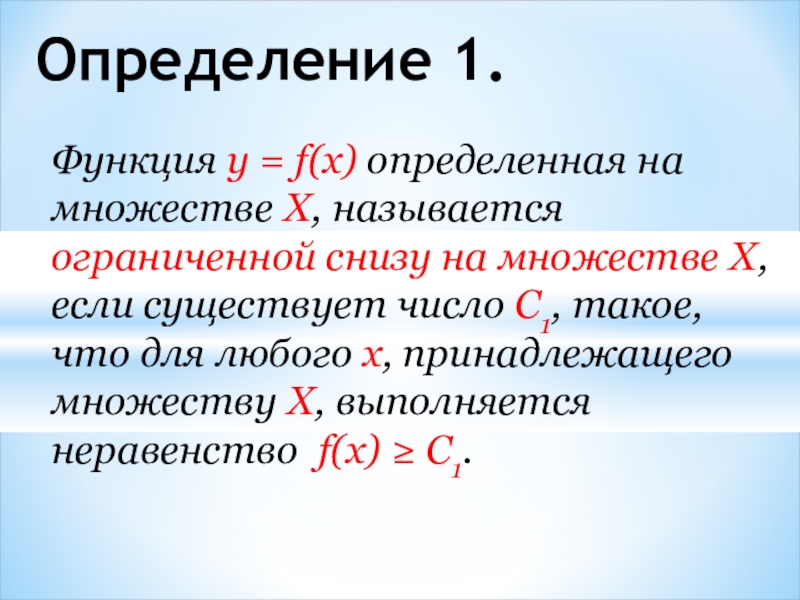 Определение 1.

Функция $y = f(x)$ определенная на множестве $X$, называется ограниченной снизу на множестве $X$, если существует число $C_1$, такое, что для любого $x$, принадлежащего множеству $X$, выполняется неравенство $f(x) \geq C_1$.